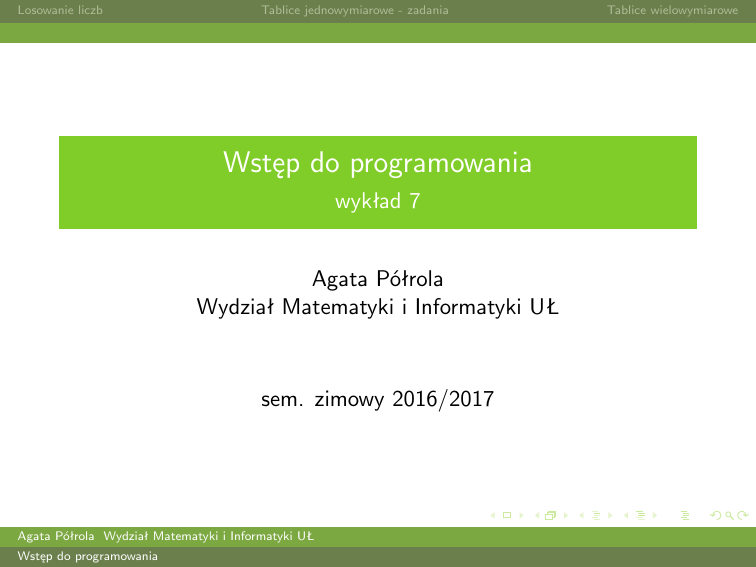 Losowanie liczb Tablice jednowymiarowe - zadania Tablice wielowymiarowe

Wstęp do programowania
wykład 7

Agata Półrola
Wydział Matematyki i Informatyki UŁ

sem. zimowy 2016/2017

Agata Półrola Wydział Matematyki i Informatyki UŁ
Wstęp do programowania